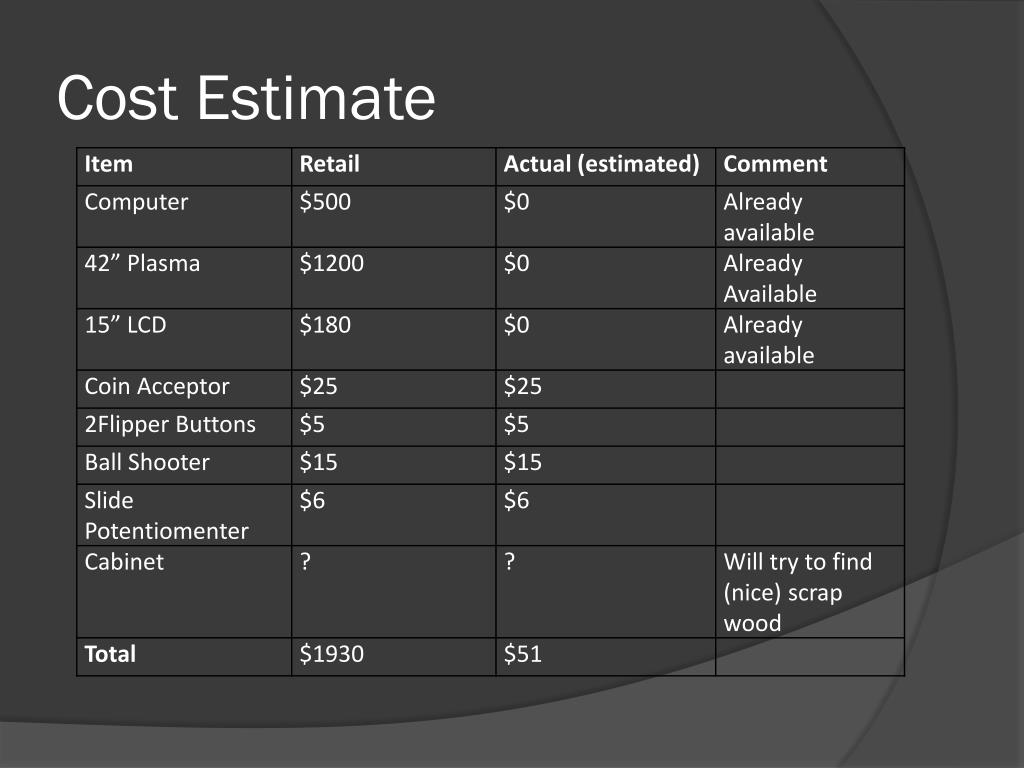 Cost Estimate

| Item | Retail | Actual (estimated) | Comment |
|---|---|---|---|
| Computer | \$500 | \$0 | Already available |
| 42” Plasma | \$1200 | \$0 | Already Available |
| 15” LCD | \$180 | \$0 | Already available |
| Coin Acceptor | \$25 | \$25 | |
| 2Flipper Buttons | \$5 | \$5 | |
| Ball Shooter | \$15 | \$15 | |
| Slide Potentiomenter | \$6 | \$6 | |
| Cabinet | ? | ? | Will try to find (nice) scrap wood |
| **Total** | \$1930 | \$51 | |